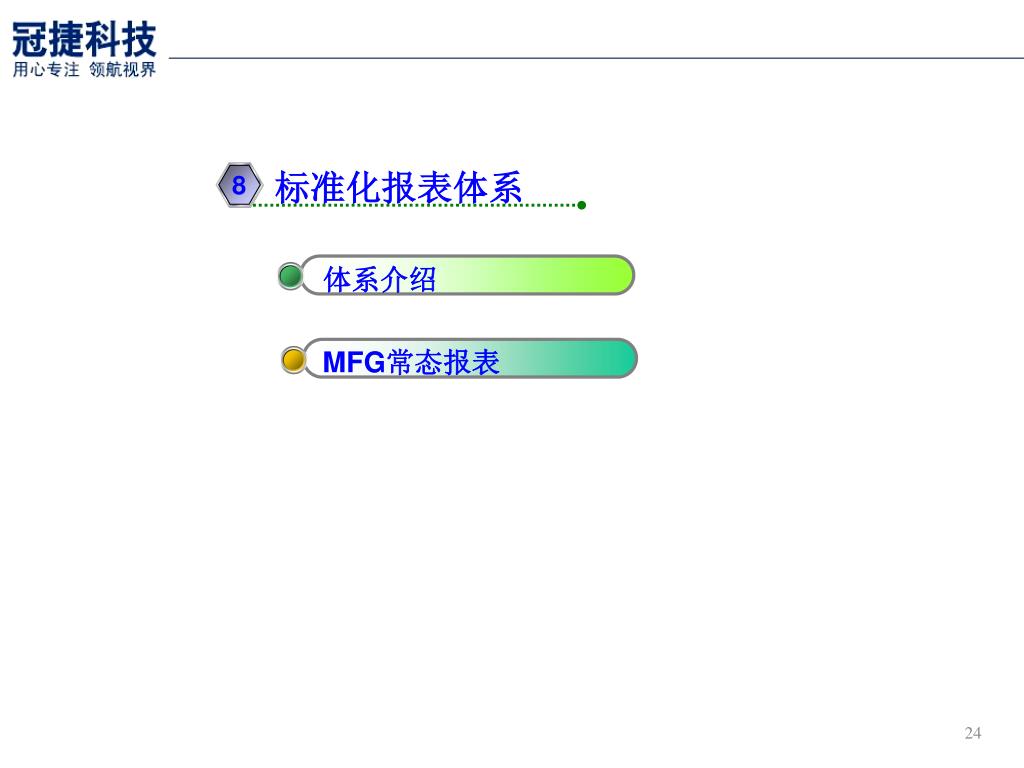 冠捷科技
用心专注 领航视界

8 标准化报表体系

体系介绍

MFG常态报表

24